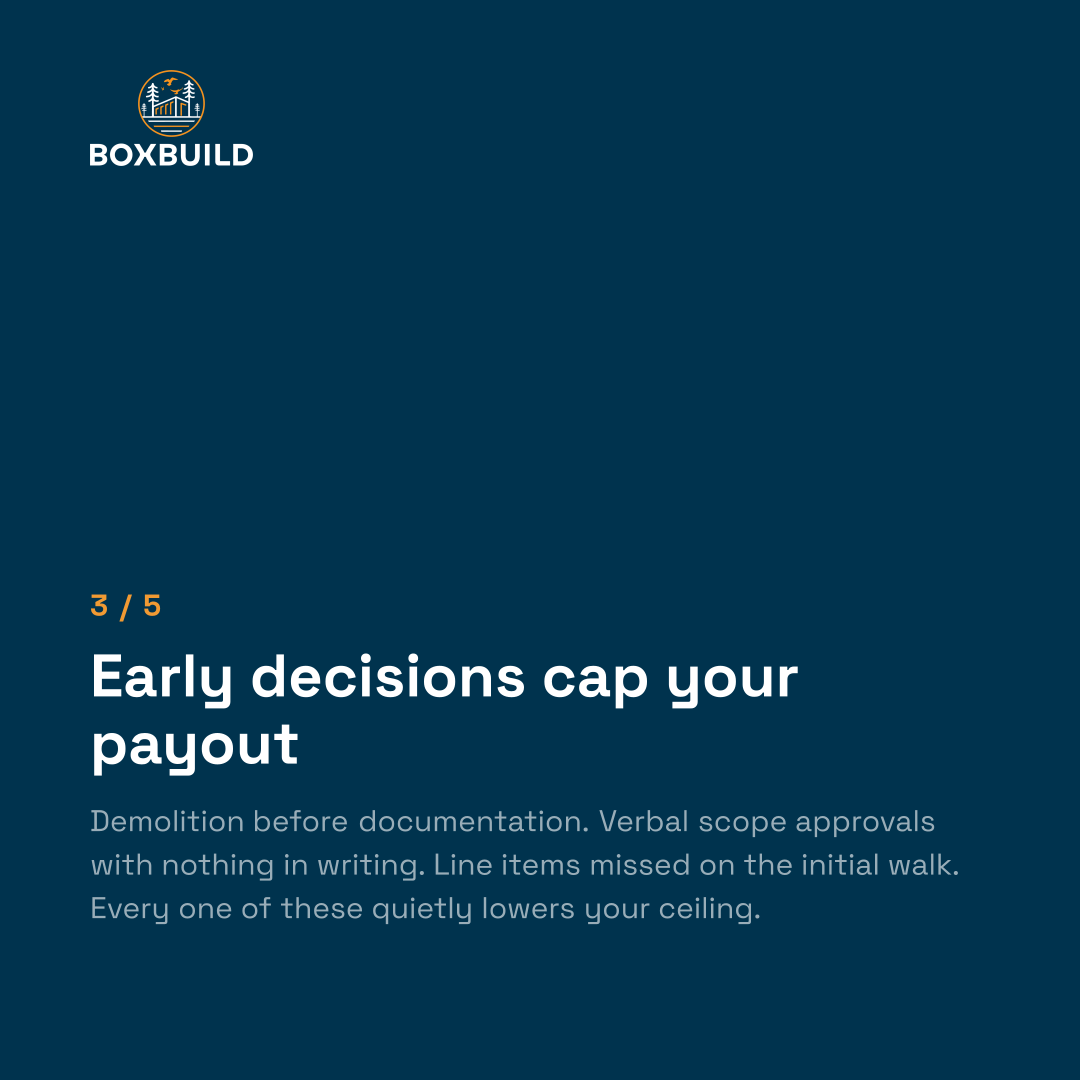 BOXBUILD

3 / 5

Early decisions cap your payout

Demolition before documentation. Verbal scope approvals with nothing in writing. Line items missed on the initial walk. Every one of these quietly lowers your ceiling.